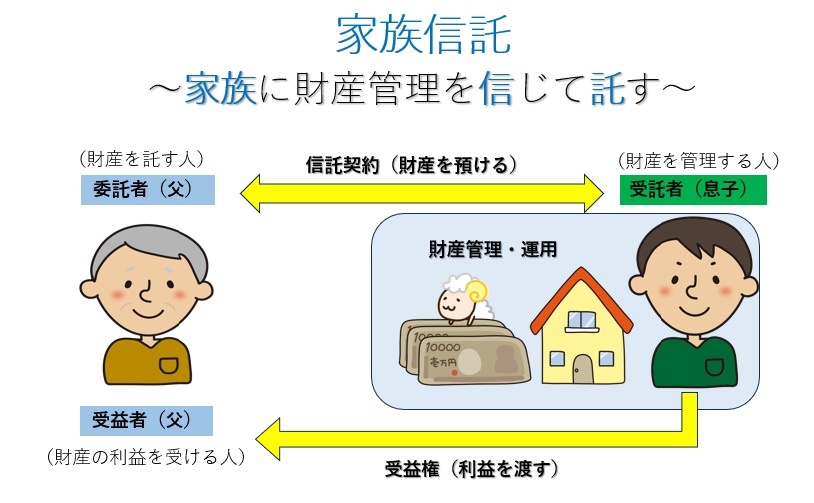 家族信託
～家族に財産管理を信じて託す～

（財産を託す人）
委託者（父）

信託契約（財産を預ける）

（財産を管理する人）
受託者（息子）

財産管理・運用

10000
壱万円

受益者（父）
（財産の利益を受ける人）

受益権（利益を渡す）